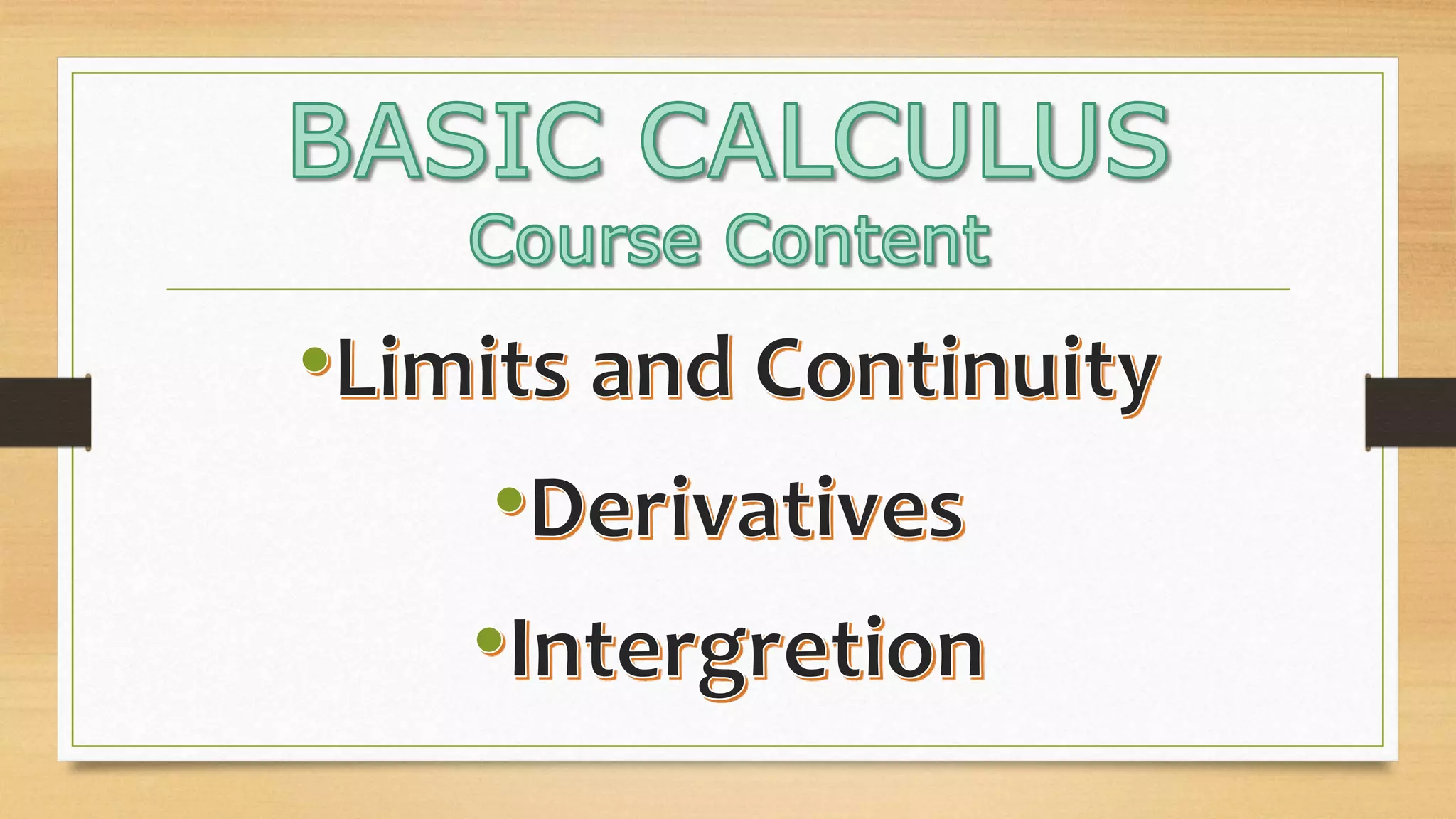 BASIC CALCULUS
Course Content

• Limits and Continuity
• Derivatives
• Intergretion